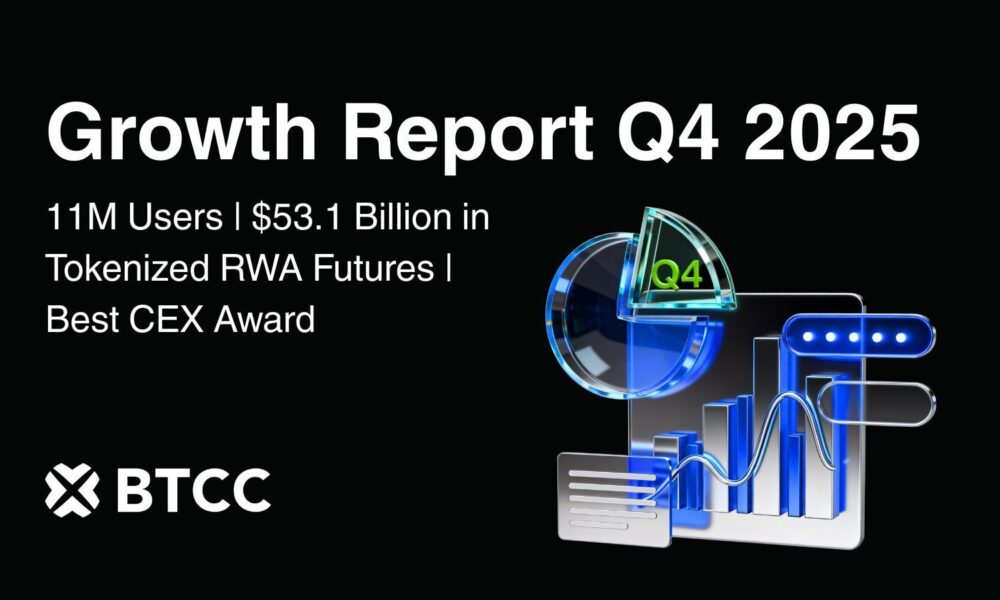 Growth Report Q4 2025

11M Users | \$53.1 Billion in Tokenized RWA Futures | Best CEX Award

Q4

BTCC